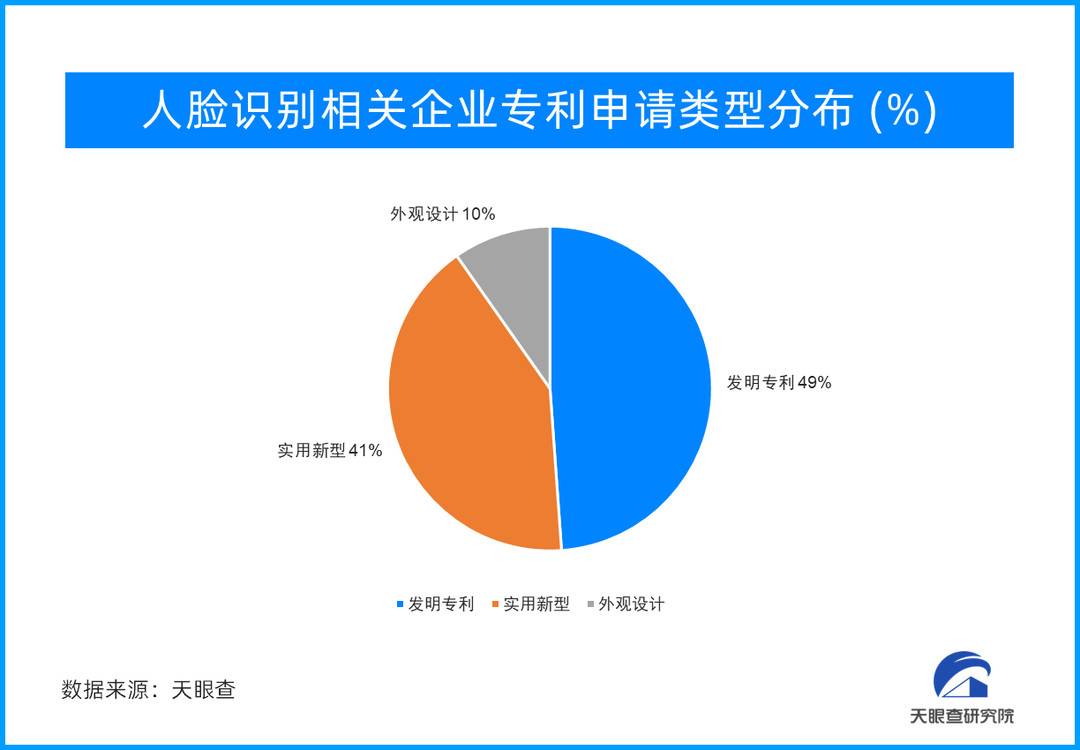 人脸识别相关企业专利申请类型分布 (%)

外观设计 10%

发明专利 49%

实用新型 41%

发明专利 实用新型 外观设计

数据来源：天眼查

天眼查研究院